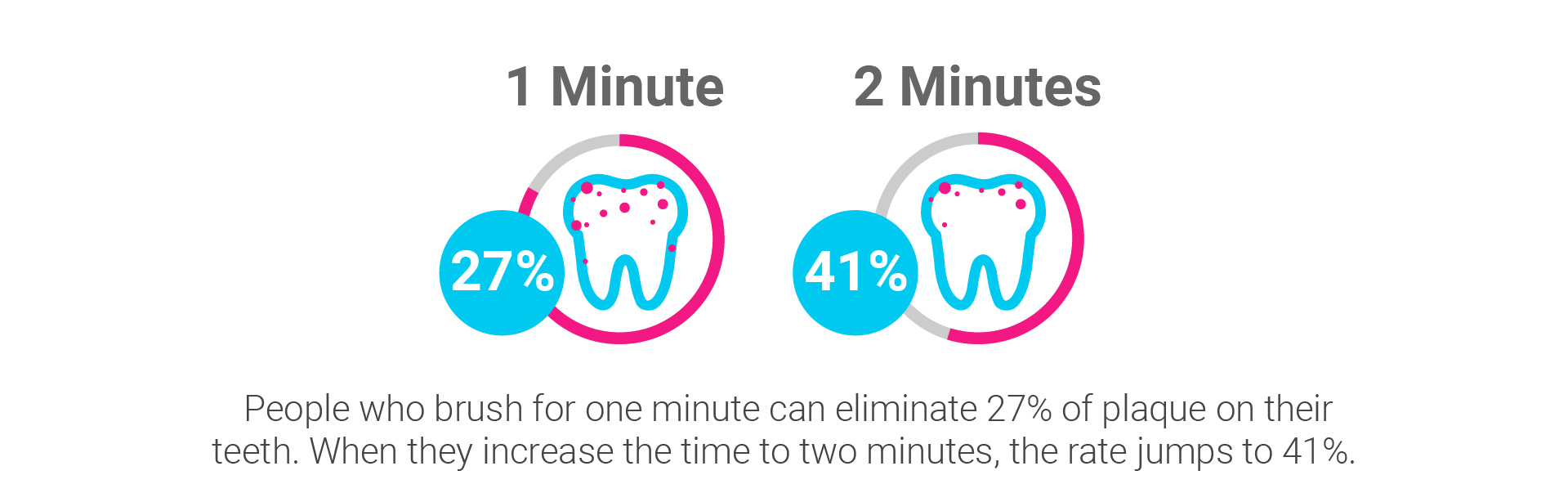 1 Minute

27%

2 Minutes

41%

People who brush for one minute can eliminate 27% of plaque on their teeth. When they increase the time to two minutes, the rate jumps to 41%.